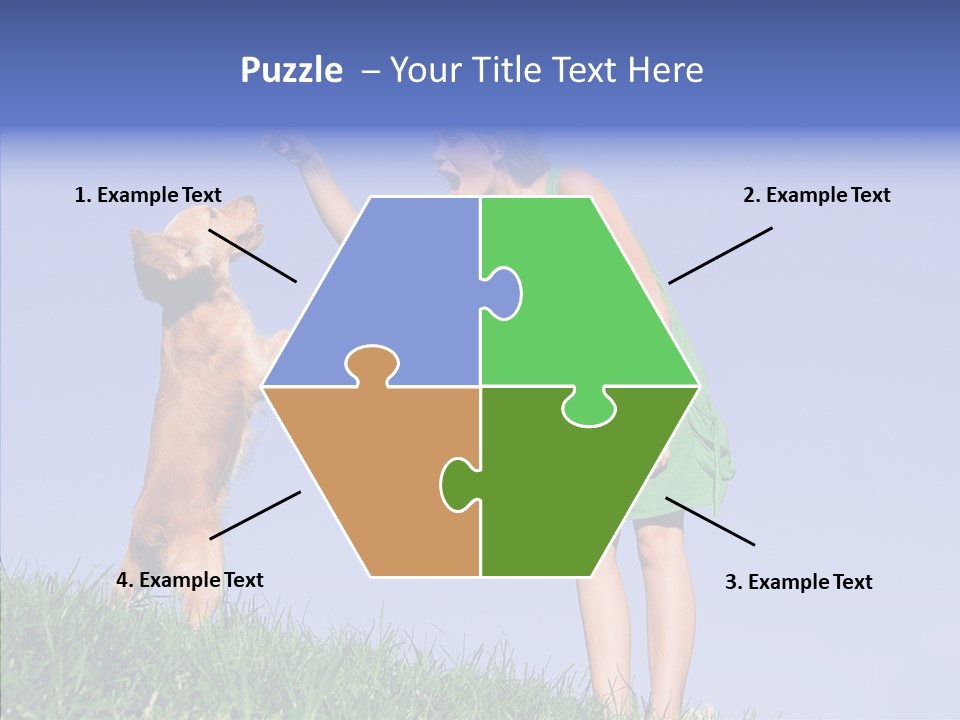 Puzzle – Your Title Text Here

1. Example Text

2. Example Text

4. Example Text

3. Example Text